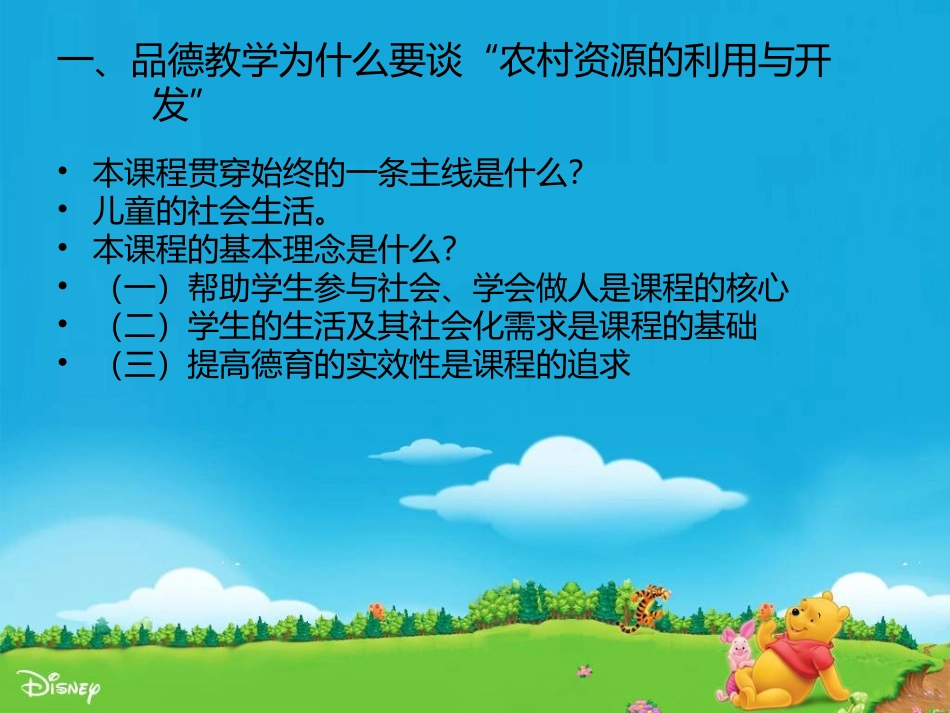 一、品德教学为什么要谈“农村资源的利用与开发”

• 本课程贯穿始终的一条主线是什么?
• 儿童的社会生活。
• 本课程的基本理念是什么?
• （一）帮助学生参与社会、学会做人是课程的核心
• （二）学生的生活及其社会化需求是课程的基础
• （三）提高德育的实效性是课程的追求

Disney